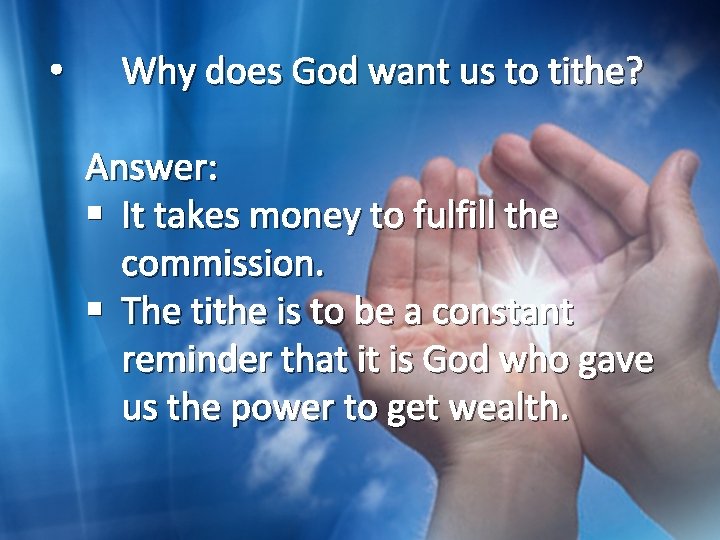 • Why does God want us to tithe?

Answer:
▪ It takes money to fulfill the commission.
▪ The tithe is to be a constant reminder that it is God who gave us the power to get wealth.